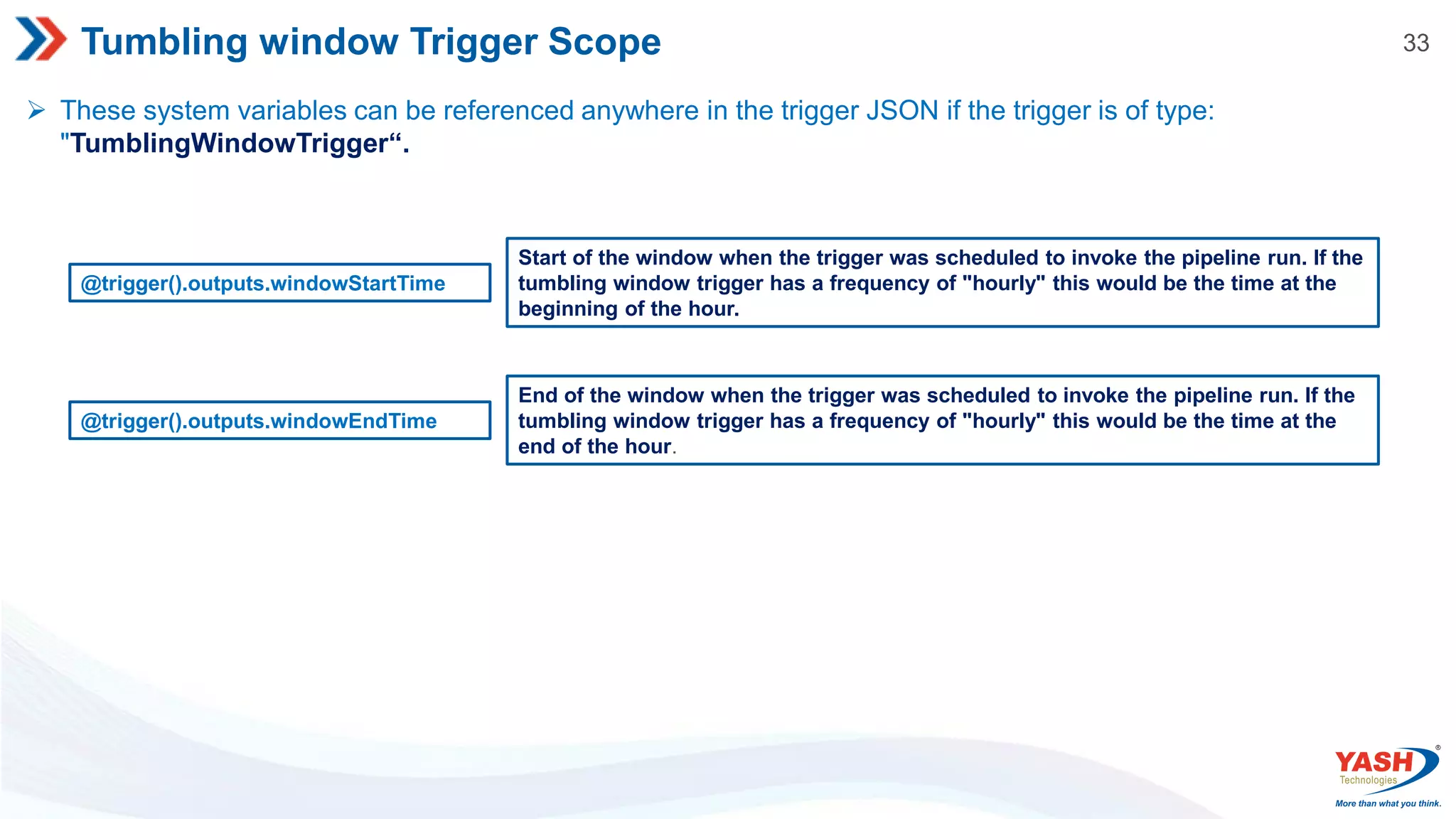 Tumbling window Trigger Scope

33

➢ These system variables can be referenced anywhere in the trigger JSON if the trigger is of type: "TumblingWindowTrigger“.

@trigger().outputs.windowStartTime

Start of the window when the trigger was scheduled to invoke the pipeline run. If the tumbling window trigger has a frequency of "hourly" this would be the time at the beginning of the hour.

@trigger().outputs.windowEndTime

End of the window when the trigger was scheduled to invoke the pipeline run. If the tumbling window trigger has a frequency of "hourly" this would be the time at the end of the hour.

YASH® Technologies
More than what you think.